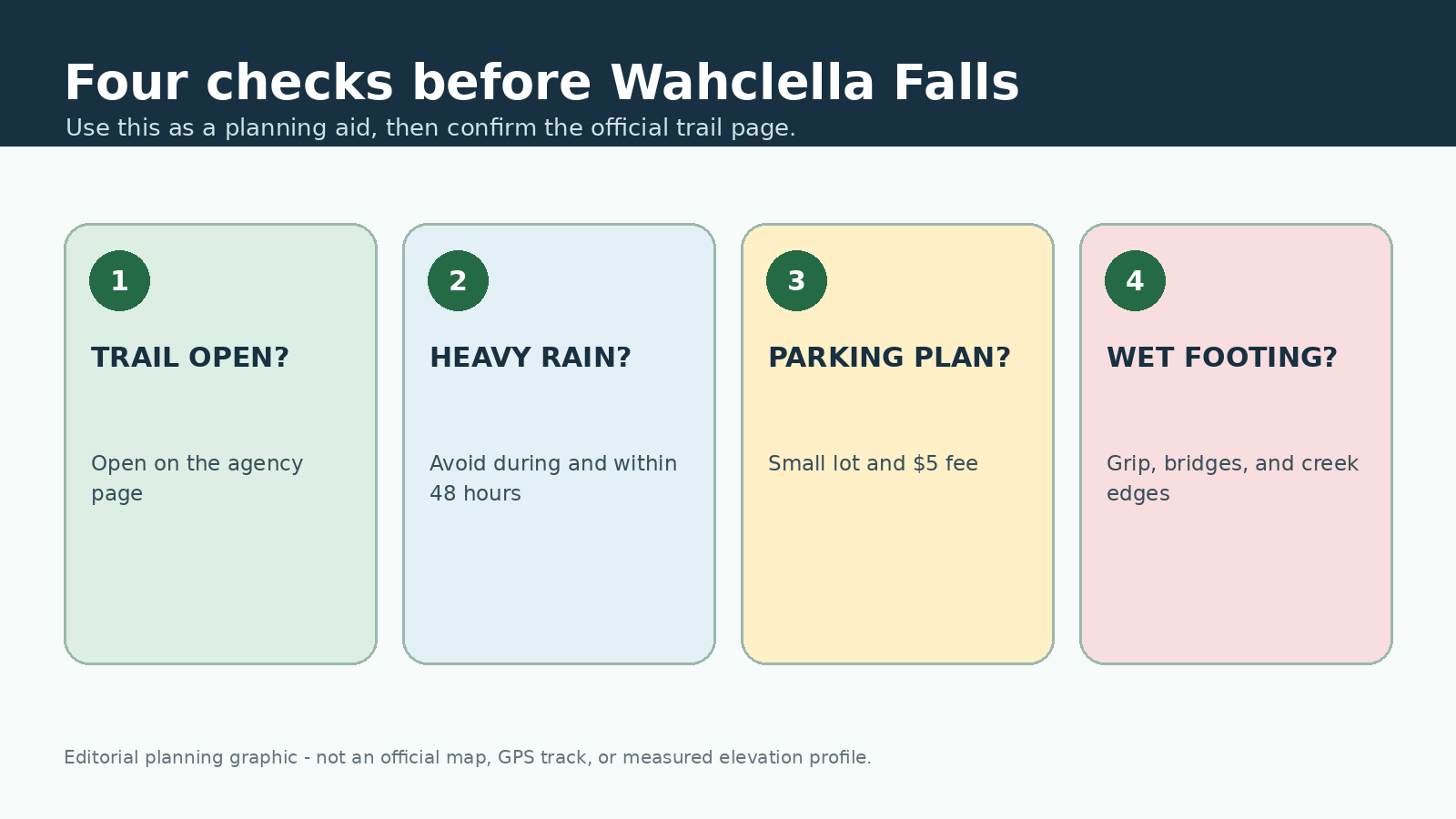 Four checks before Wahclella Falls
Use this as a planning aid, then confirm the official trail page.

1
TRAIL OPEN?
Open on the agency page

2
HEAVY RAIN?
Avoid during and within 48 hours

3
PARKING PLAN?
Small lot and \$5 fee

4
WET FOOTING?
Grip, bridges, and creek edges

Editorial planning graphic - not an official map, GPS track, or measured elevation profile.